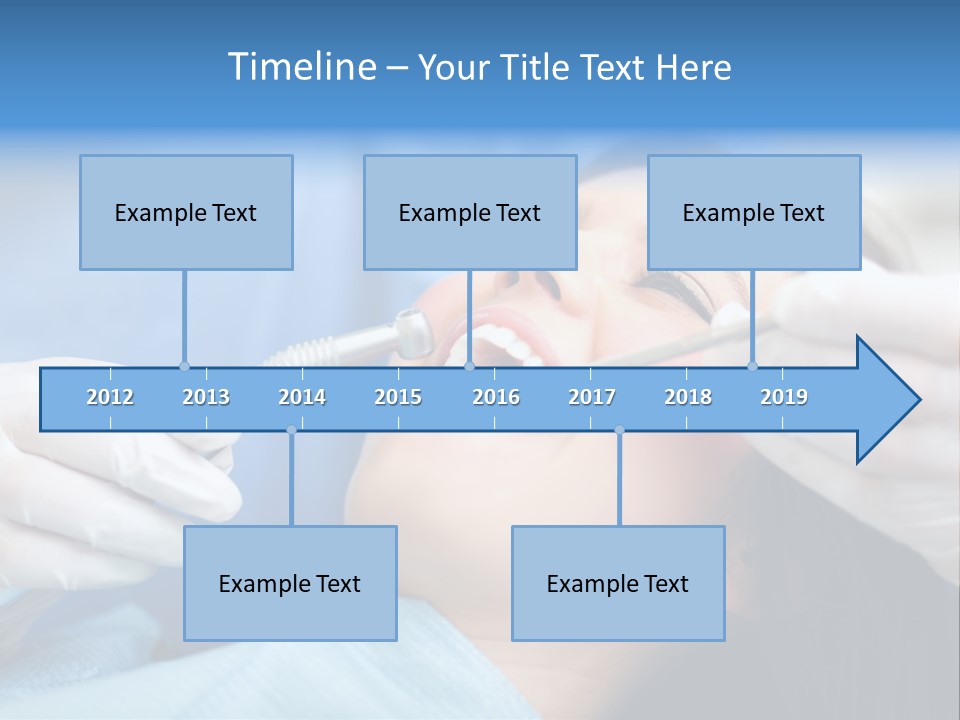 Timeline – Your Title Text Here

Example Text

Example Text

Example Text

2012 2013 2014 2015 2016 2017 2018 2019

Example Text

Example Text